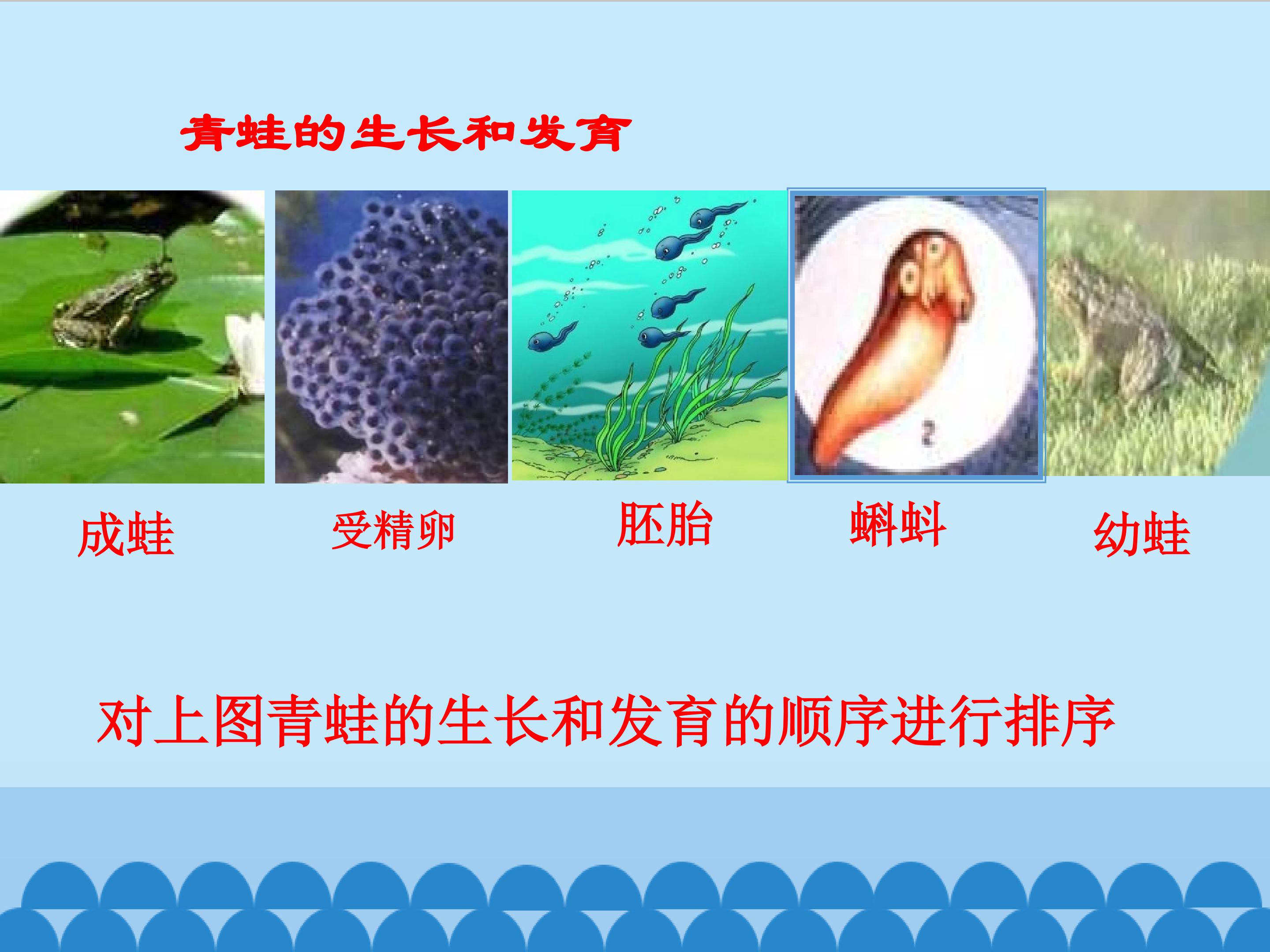 青蛙的生长和发育

成蛙

受精卵

胚胎

蝌蚪

幼蛙

对上图青蛙的生长和发育的顺序进行排序